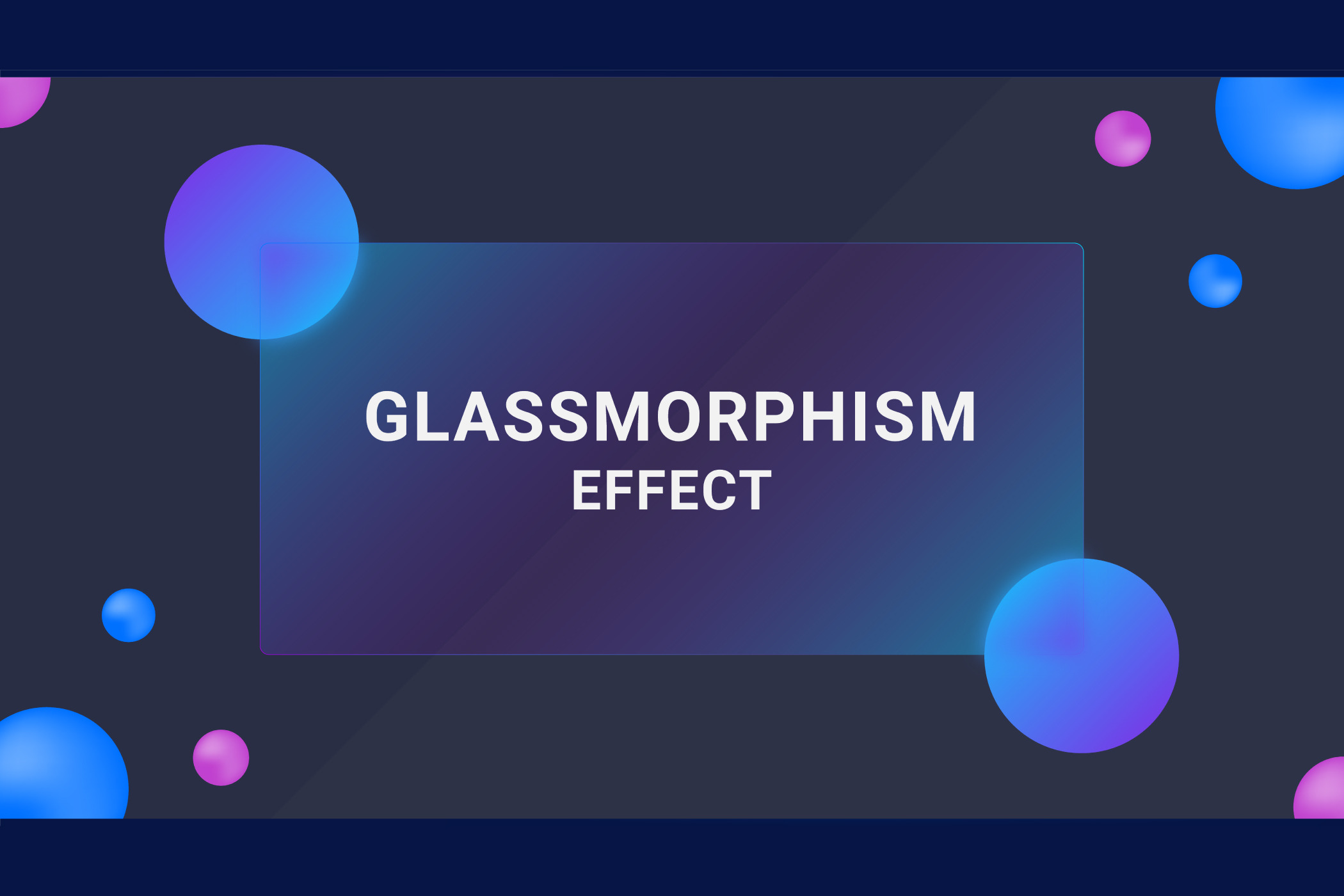 GLASSMORPHISM
EFFECT